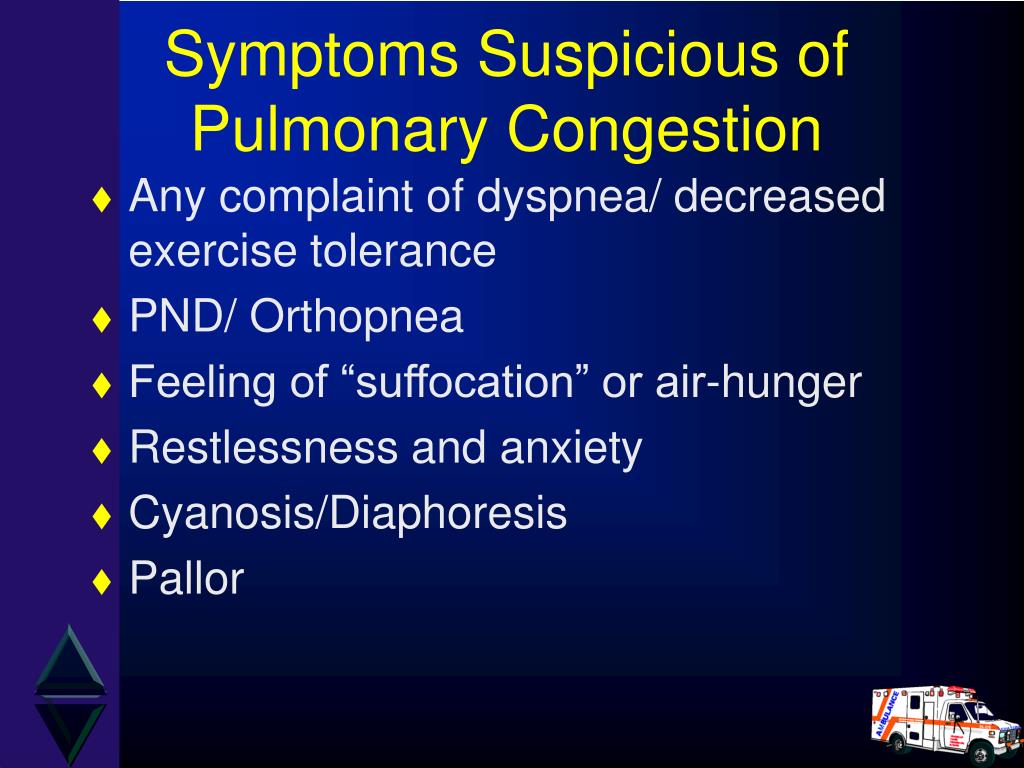 Symptoms Suspicious of Pulmonary Congestion

♦ Any complaint of dyspnea/ decreased exercise tolerance
♦ PND/ Orthopnea
♦ Feeling of “suffocation” or air-hunger
♦ Restlessness and anxiety
♦ Cyanosis/Diaphoresis
♦ Pallor

AMBULANCE